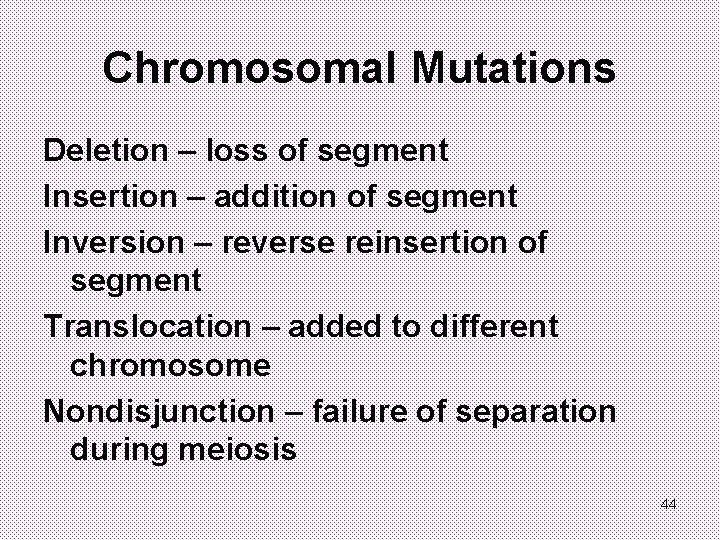 Chromosomal Mutations

Deletion – loss of segment

Insertion – addition of segment

Inversion – reverse reinsertion of segment

Translocation – added to different chromosome

Nondisjunction – failure of separation during meiosis

44